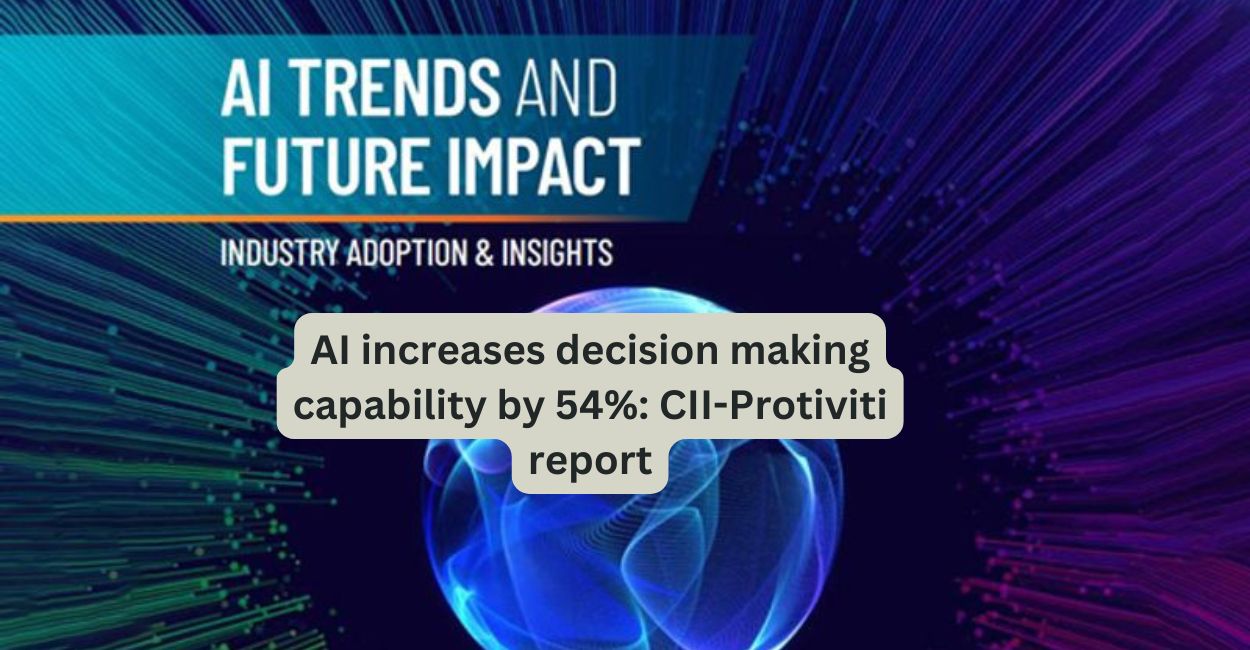 AI TRENDS AND FUTURE IMPACT

INDUSTRY ADOPTION & INSIGHTS

AI increases decision making capability by 54%: CII-Protiviti report